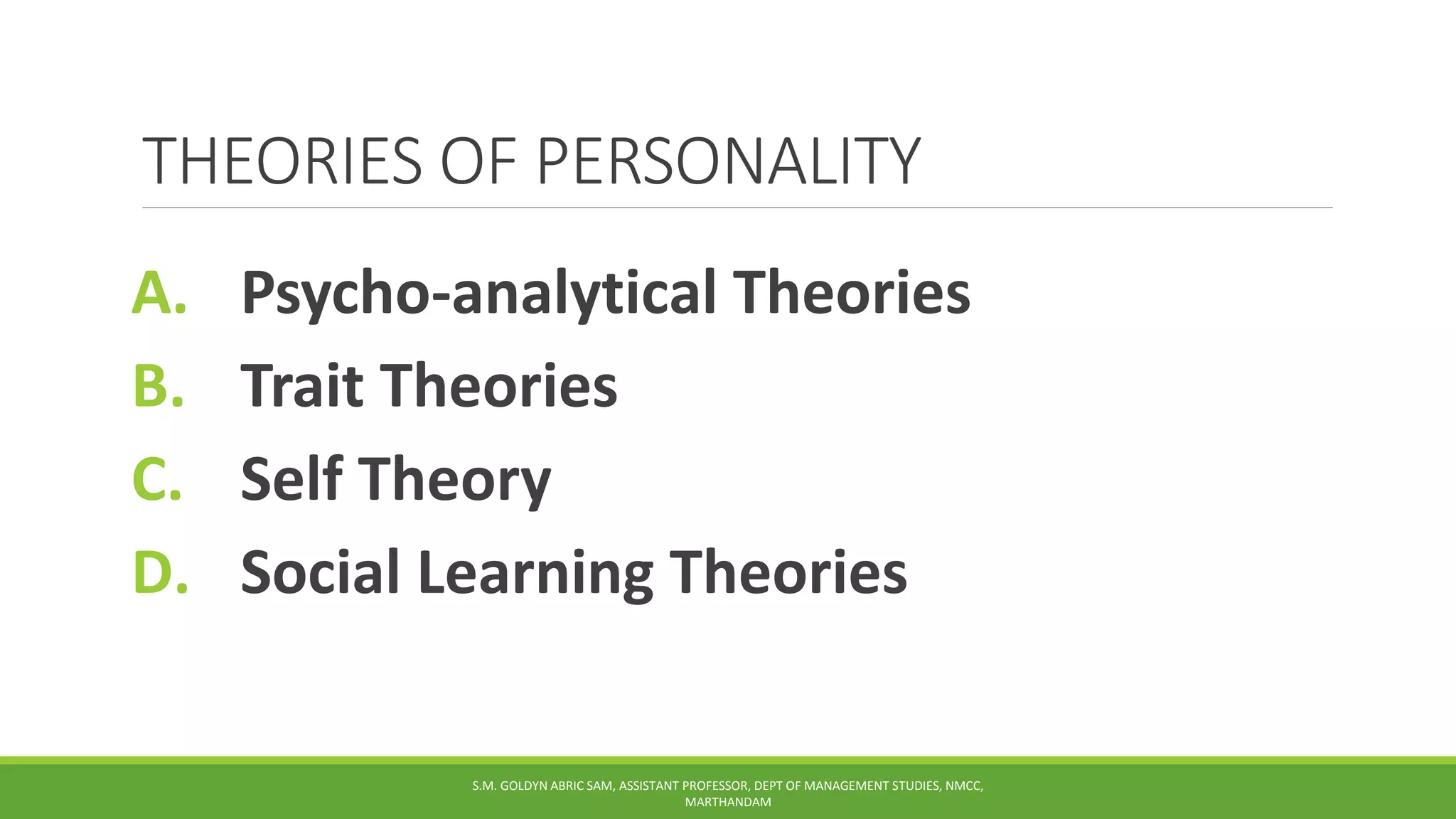 THEORIES OF PERSONALITY

A. Psycho-analytical Theories
B. Trait Theories
C. Self Theory
D. Social Learning Theories

S.M. GOLDYN ABRIC SAM, ASSISTANT PROFESSOR, DEPT OF MANAGEMENT STUDIES, NMCC, MARTHANDAM